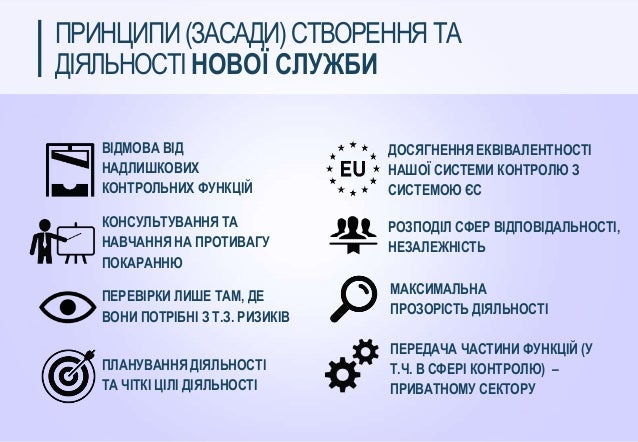 ПРИНЦИПИ (ЗАСАДИ) СТВОРЕННЯ ТА ДІЯЛЬНОСТІ НОВОЇ СЛУЖБИ

ВІДМОВА ВІД НАДЛИШКОВИХ КОНТРОЛЬНИХ ФУНКЦІЙ

КОНСУЛЬТУВАННЯ ТА НАВЧАННЯ НА ПРОТИВАГУ ПОКАРАННЮ

ПЕРЕВІРКИ ЛИШЕ ТАМ, ДЕ ВОНИ ПОТРІБНІ З Т.З. РИЗИКІВ

ПЛАНУВАННЯ ДІЯЛЬНОСТІ ТА ЧІТКІ ЦІЛІ ДІЯЛЬНОСТІ

EU

ДОСЯГНЕННЯ ЕКВІВАЛЕНТНОСТІ НАШОЇ СИСТЕМИ КОНТРОЛЮ З СИСТЕМОЮ ЄС

РОЗПОДІЛ СФЕР ВІДПОВІДАЛЬНОСТІ, НЕЗАЛЕЖНІСТЬ

МАКСИМАЛЬНА ПРОЗОРІСТЬ ДІЯЛЬНОСТІ

ПЕРЕДАЧА ЧАСТИНИ ФУНКЦІЙ (У Т.Ч. В СФЕРІ КОНТРОЛЮ) – ПРИВАТНОМУ СЕКТОРУ